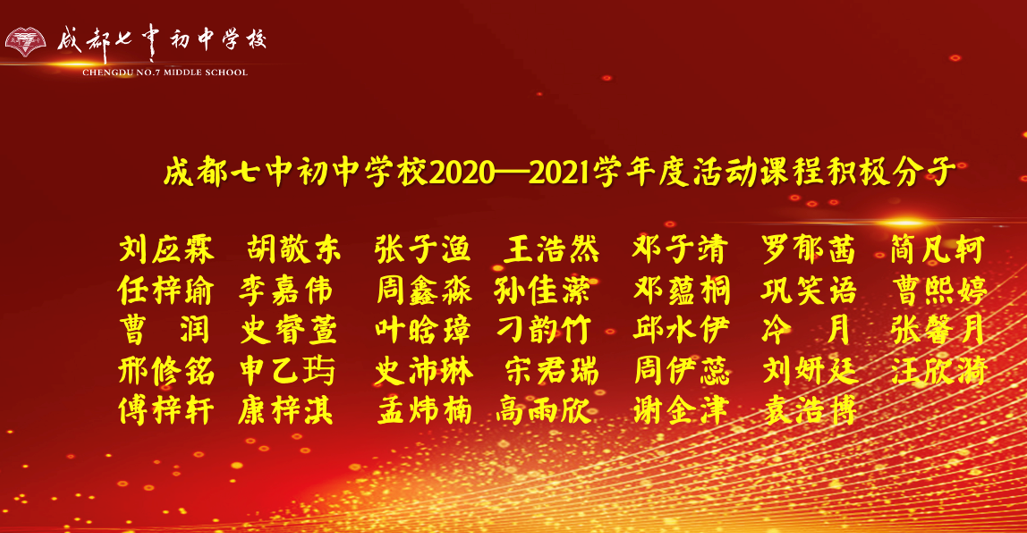 成都七中初中学校

CHENGDU NO.7 MIDDLE SCHOOL

成都七中初中学校2020—2021学年度活动课程积极分子

刘应霖 胡敬东 张子渔 王浩然 邓子靖 罗郁茜 简凡轲
任梓瑜 李嘉伟 周鑫淼 孙佳潆 邓蕴桐 巩笑语 曹熙婷
曹 润 史睿萱 叶晗璋 刁韵竹 邱水伊 冷 月 张馨月
邢修铭 申乙玙 史沛琳 宋君瑞 周伊蕊 刘妍廷 汪欣漪
傅梓轩 康梓淇 孟炜楠 高雨欣 谢金津 袁浩博